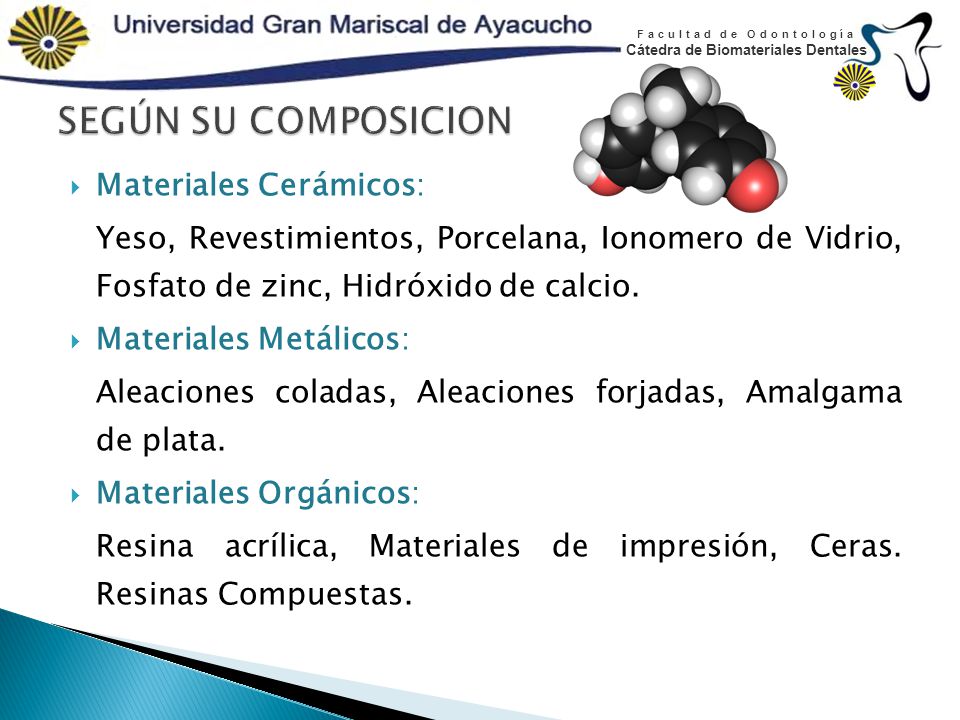 Universidad Gran Mariscal de Ayacucho

Facultad de Odontología
Cátedra de Biomateriales Dentales

SEGÚN SU COMPOSICION

Materiales Cerámicos:

Yeso, Revestimientos, Porcelana, Ionomero de Vidrio, Fosfato de zinc, Hidróxido de calcio.

Materiales Metálicos:

Aleaciones coladas, Aleaciones forjadas, Amalgama de plata.

Materiales Orgánicos:

Resina acrílica, Materiales de impresión, Ceras. Resinas Compuestas.